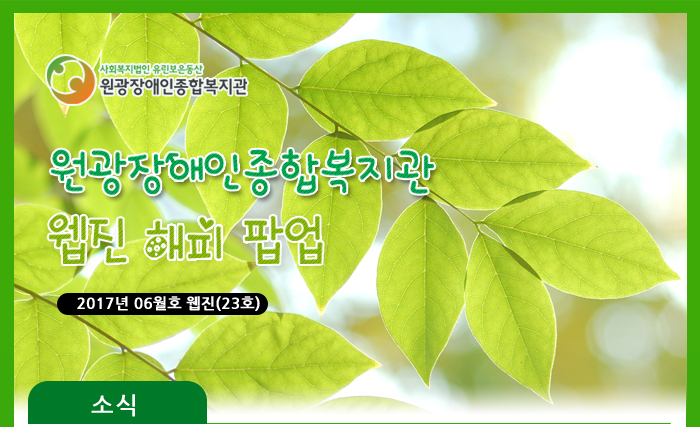 사회복지법인 유린보은동산
원광장애인종합복지관

원광장애인종합복지관
웹진 해피 팝업

2017년 06월호 웹진(23호)

소식